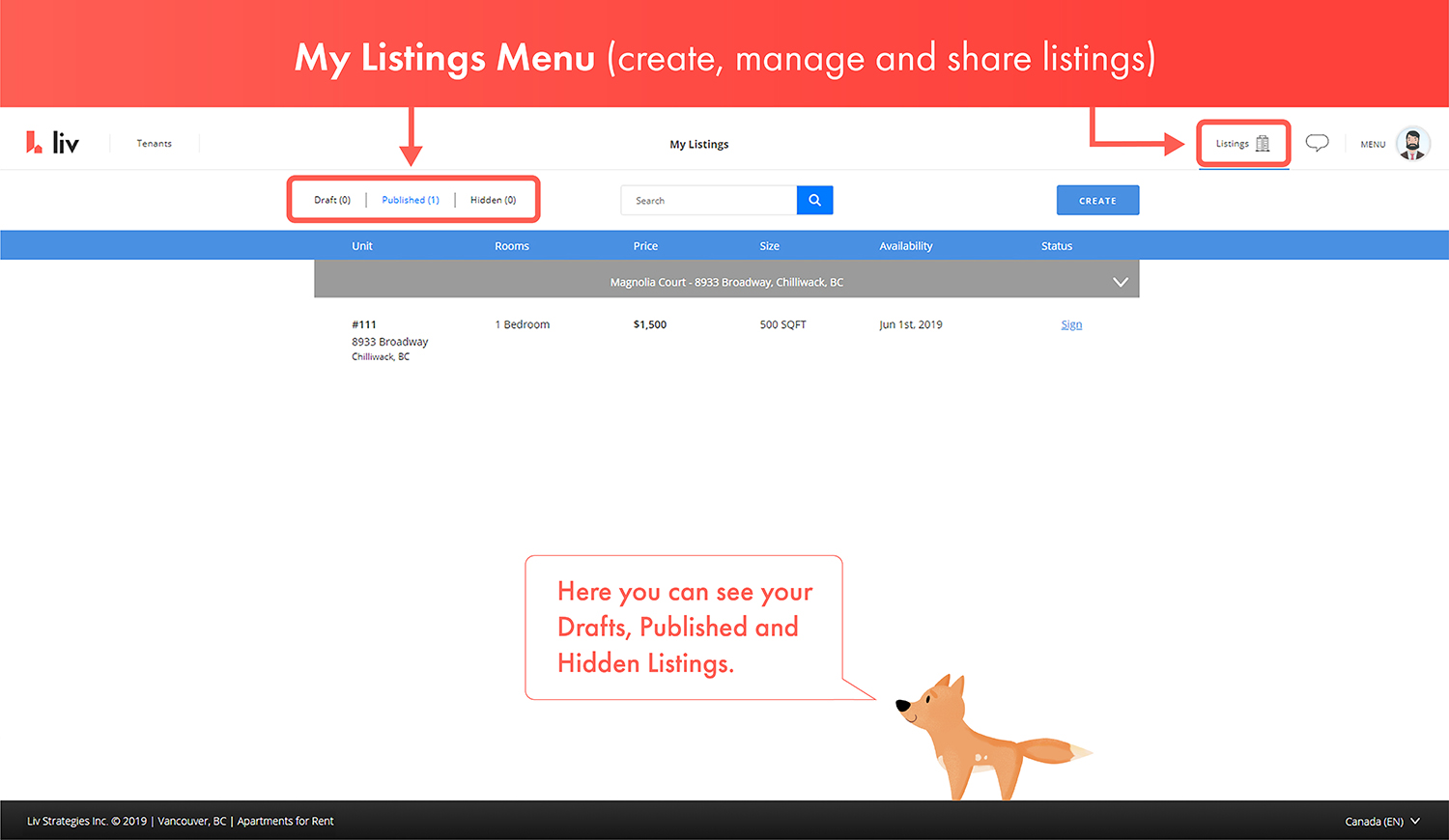 My Listings Menu (create, manage and share listings)

liv

Tenants

My Listings

Listings

MENU

Draft (0) | Published (1) | Hidden (0)

Search

CREATE

| Unit | Rooms | Price | Size | Availability | Status |
|---|---|---|---|---|---|
| Magnolia Court - 8933 Broadway, Chilliwack, BC | | | | | |
| #111 8933 Broadway Chilliwack, BC | 1 Bedroom | $1,500 | 500 SQFT | Jun 1st, 2019 | Sign |

Here you can see your Drafts, Published and Hidden Listings.

Liv Strategies Inc. © 2019 | Vancouver, BC | Apartments for Rent

Canada (EN)